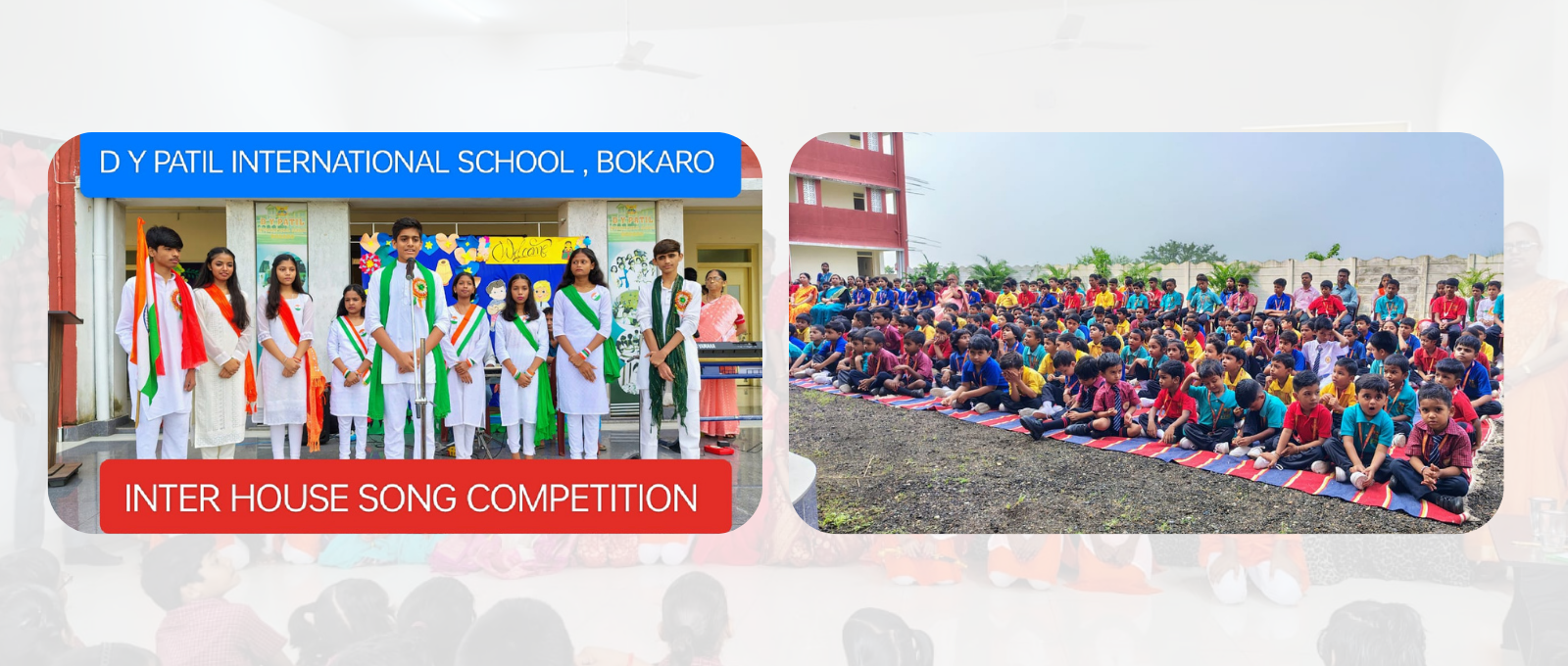 D Y PATIL INTERNATIONAL SCHOOL , BOKARO

Welcome

INTER HOUSE SONG COMPETITION